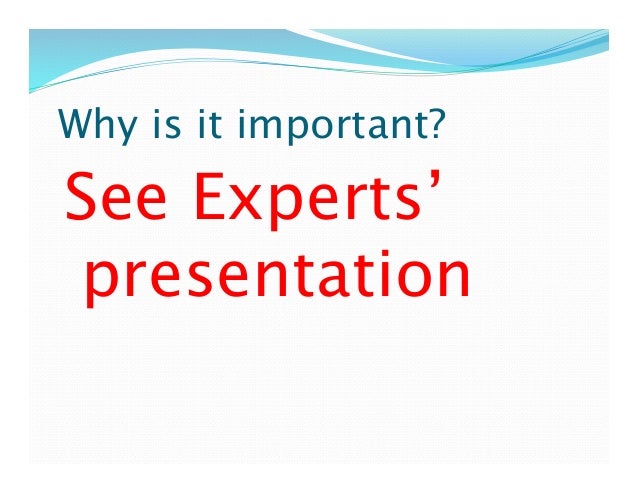 Why is it important?

See Experts' presentation